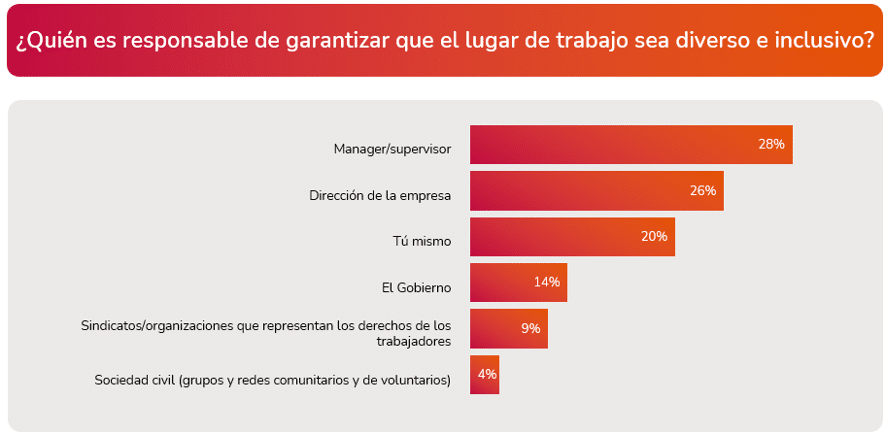 ¿Quién es responsable de garantizar que el lugar de trabajo sea diverso e inclusivo?

Manager/supervisor 28%

Dirección de la empresa 26%

Tú mismo 20%

El Gobierno 14%

Sindicatos/organizaciones que representan los derechos de los trabajadores 9%

Sociedad civil (grupos y redes comunitarios y de voluntarios) 4%